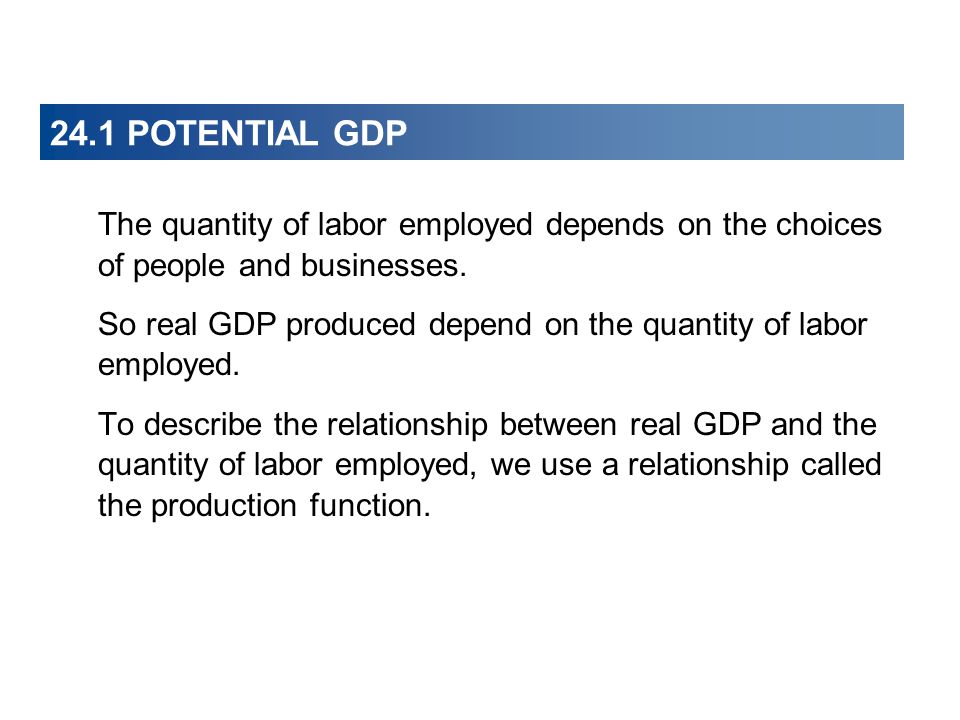 24.1 POTENTIAL GDP

The quantity of labor employed depends on the choices of people and businesses.

So real GDP produced depend on the quantity of labor employed.

To describe the relationship between real GDP and the quantity of labor employed, we use a relationship called the production function.